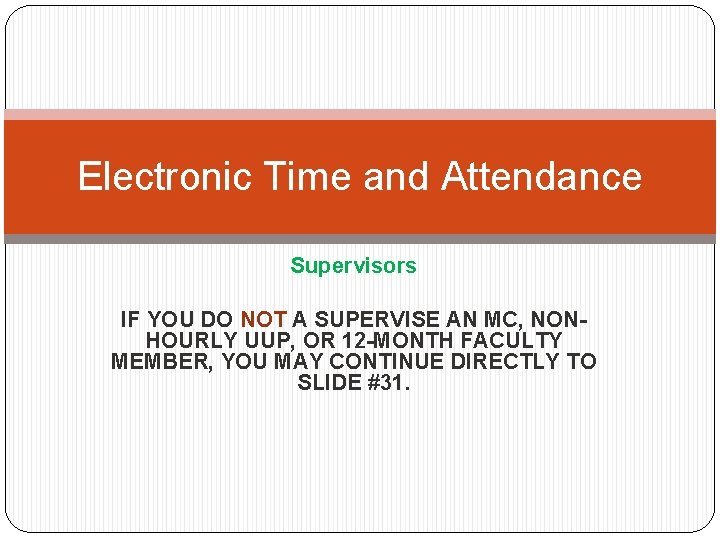 Electronic Time and Attendance

Supervisors

IF YOU DO NOT A SUPERVISE AN MC, NON-HOURLY UUP, OR 12-MONTH FACULTY MEMBER, YOU MAY CONTINUE DIRECTLY TO SLIDE #31.